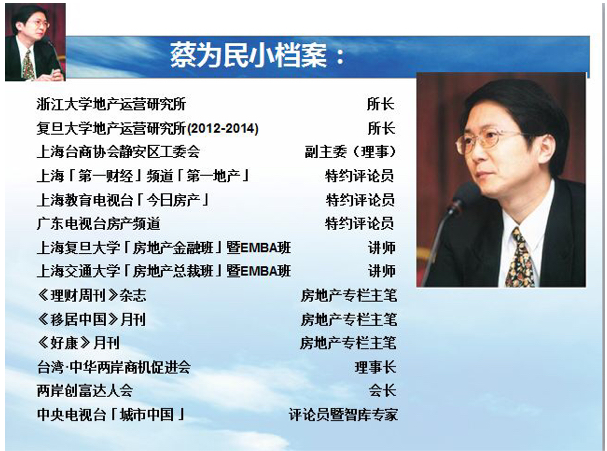 蔡为民小档案：

| | |
|---|---|
| 浙江大学地产运营研究所 | 所长 |
| 复旦大学地产运营研究所(2012-2014) | 所长 |
| 上海台商协会静安区工委会 | 副主委（理事） |
| 上海「第一财经」频道「第一地产」 | 特约评论员 |
| 上海教育电视台「今日房产」 | 特约评论员 |
| 广东电视台房产频道 | 特约评论员 |
| 上海复旦大学「房地产金融班」暨EMBA班 | 讲师 |
| 上海交通大学「房地产总裁班」暨EMBA班 | 讲师 |
| 《理财周刊》杂志 | 房地产专栏主笔 |
| 《移居中国》月刊 | 房地产专栏主笔 |
| 《好康》月刊 | 房地产专栏主笔 |
| 台湾·中华两岸商机促进会 | 理事长 |
| 两岸创富达人会 | 会长 |
| 中央电视台「城市中国」 | 评论员暨智库专家 |